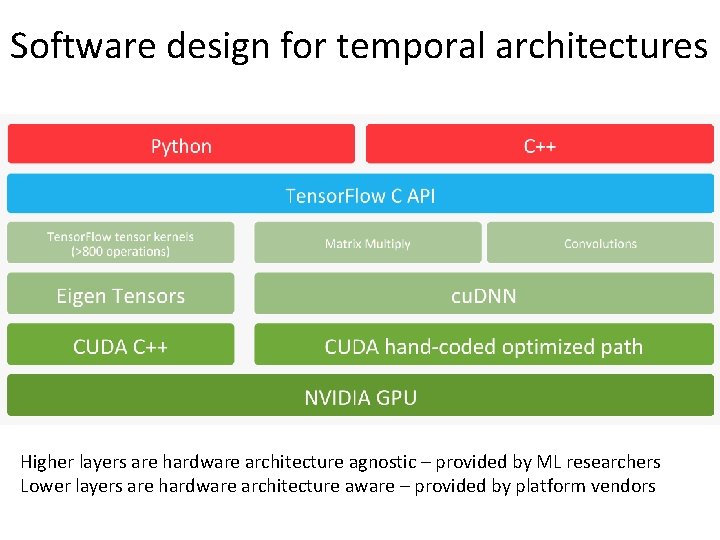 Software design for temporal architectures

Python

C++

TensorFlow C API

TensorFlow tensor kernels (>800 operations)

Matrix Multiply

Convolutions

Eigen Tensors

cuDNN

CUDA C++

CUDA hand-coded optimized path

NVIDIA GPU

Higher layers are hardware architecture agnostic – provided by ML researchers
Lower layers are hardware architecture aware – provided by platform vendors